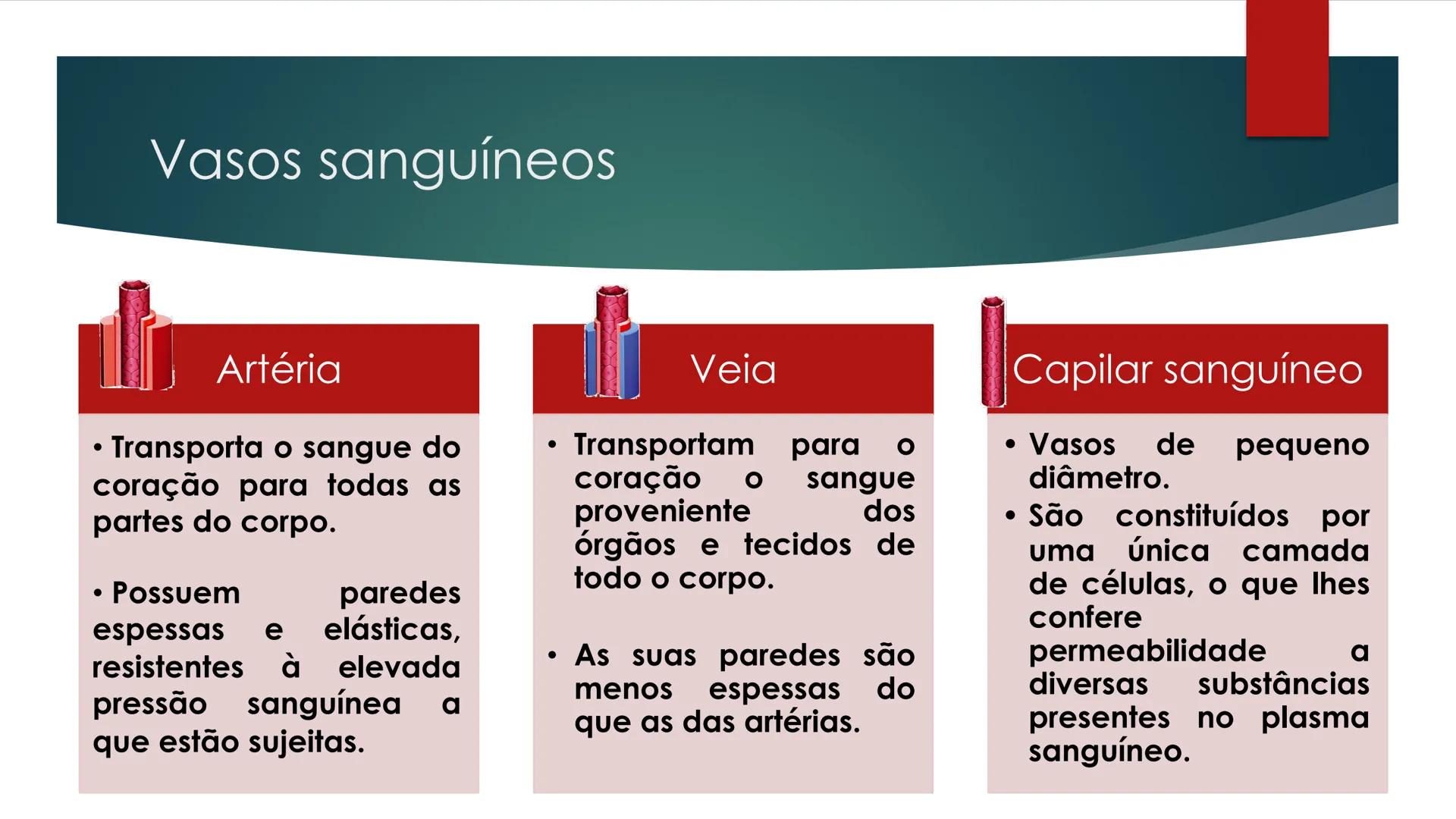 Vasos sanguíneos

Artéria

• Transporta o sangue do coração para todas as partes do corpo.

• Possuem paredes espessas e elásticas, resistentes à elevada pressão sanguínea a que estão sujeitas.

Veia

• Transportam para o coração o sangue proveniente dos órgãos e tecidos de todo o corpo.

• As suas paredes são menos espessas do que as das artérias.

Capilar sanguíneo

• Vasos de pequeno diâmetro.
• São constituídos por uma única camada de células, o que lhes confere permeabilidade a diversas substâncias presentes no plasma sanguíneo.